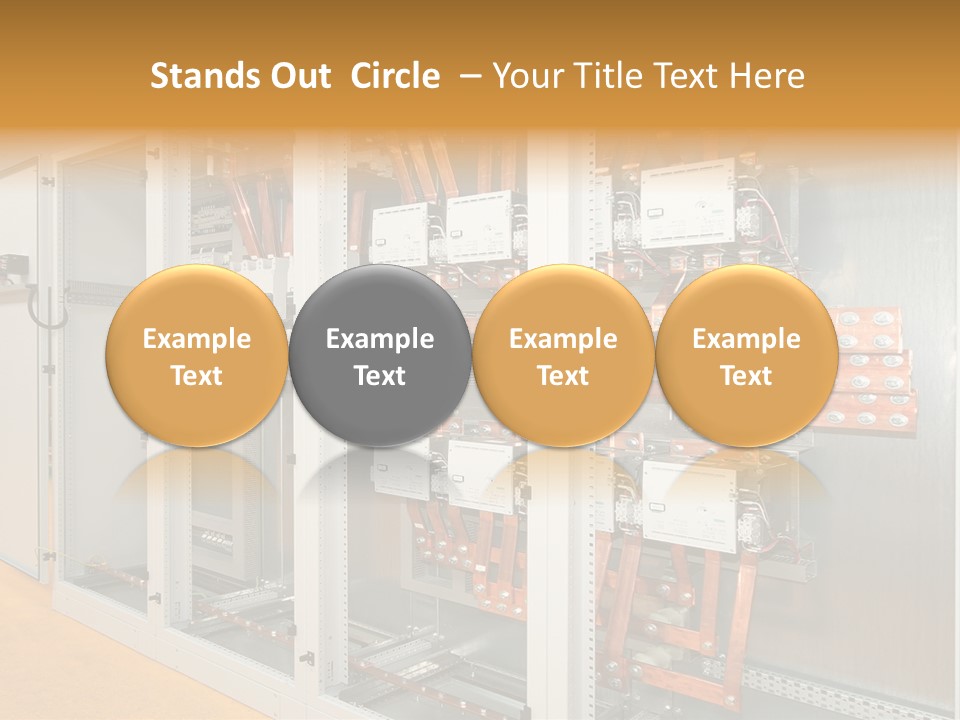 Stands Out Circle – Your Title Text Here

Example Text

Example Text

Example Text

Example Text